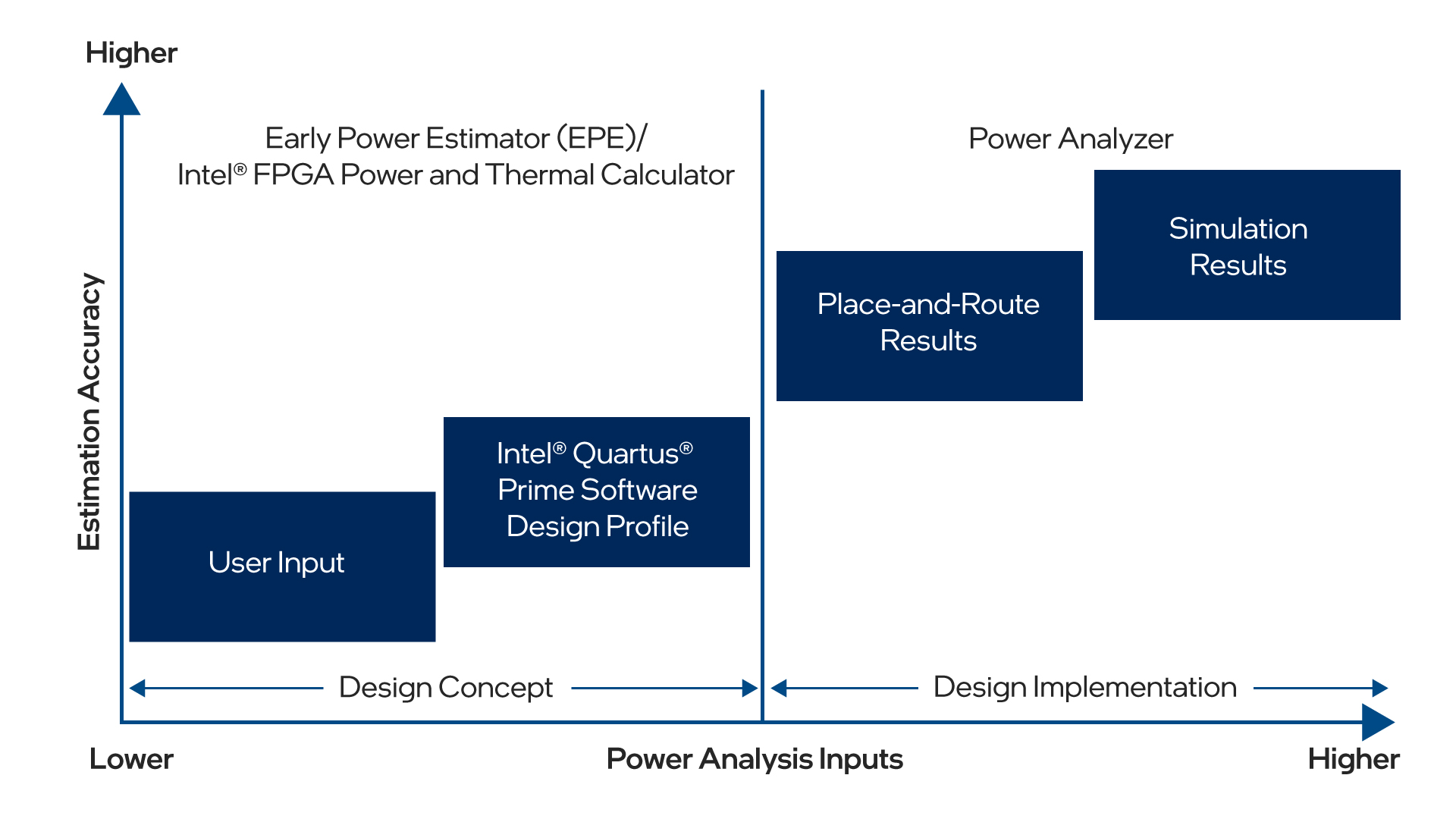 Higher

Estimation Accuracy

Early Power Estimator (EPE)/
Intel® FPGA Power and Thermal Calculator

Power Analyzer

Simulation Results

Place-and-Route Results

Intel® Quartus® Prime Software Design Profile

User Input

Design Concept

Design Implementation

Lower

Power Analysis Inputs

Higher